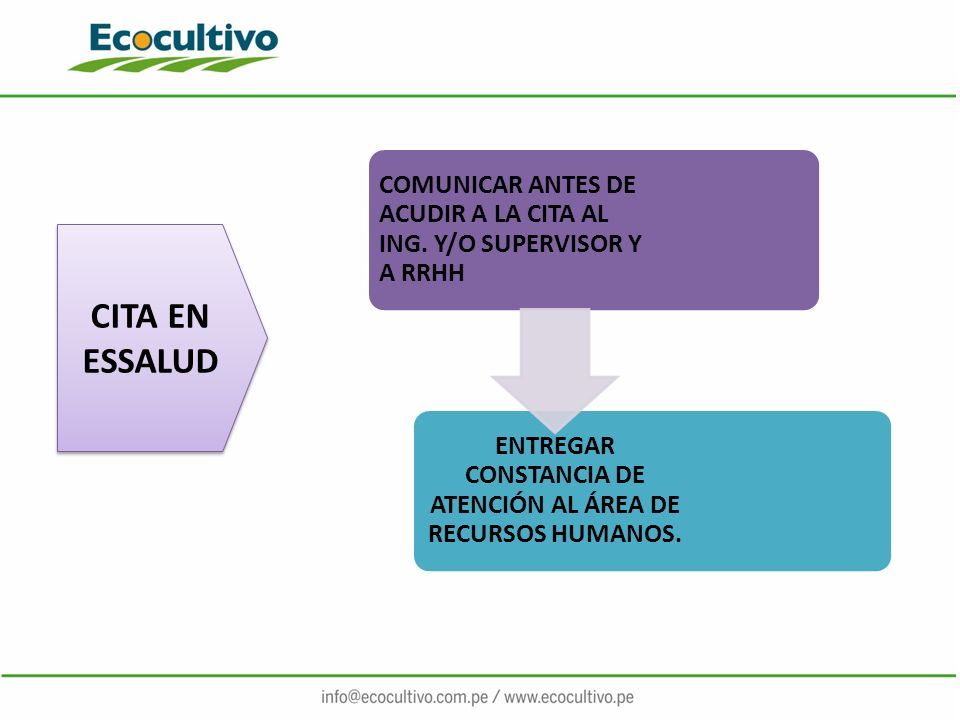 Ecocultivo

CITA EN ESSALUD

COMUNICAR ANTES DE ACUDIR A LA CITA AL ING. Y/O SUPERVISOR Y A RRHH

ENTREGAR CONSTANCIA DE ATENCIÓN AL ÁREA DE RECURSOS HUMANOS.

info@ecocultivo.com.pe / www.ecocultivo.pe